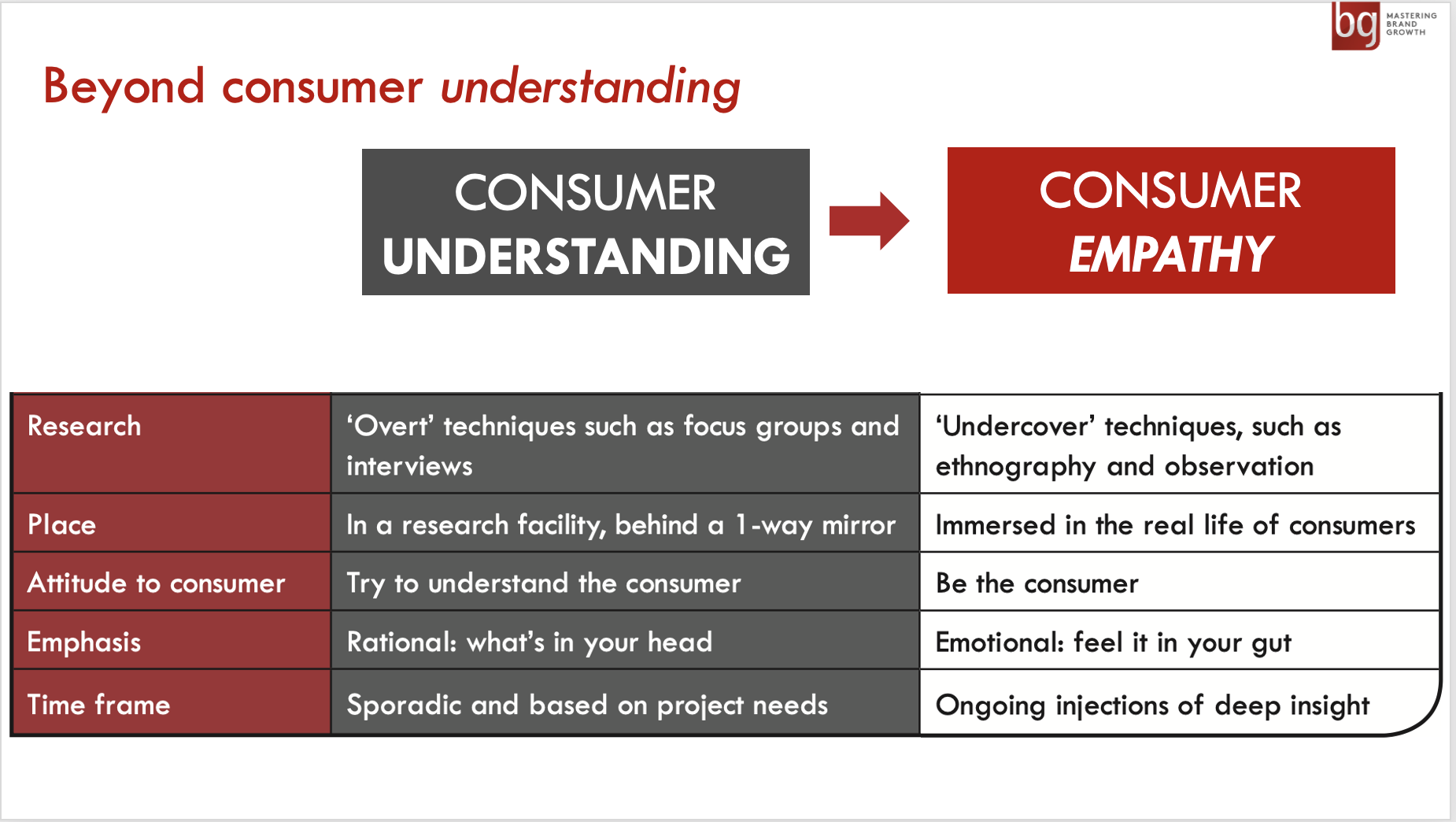 bg MASTERING BRAND GROWTH

Beyond consumer understanding

CONSUMER UNDERSTANDING

CONSUMER EMPATHY

| Research | ‘Overt’ techniques such as focus groups and interviews | ‘Undercover’ techniques, such as ethnography and observation |
|---|---|---|
| Place | In a research facility, behind a 1-way mirror | Immersed in the real life of consumers |
| Attitude to consumer | Try to understand the consumer | Be the consumer |
| Emphasis | Rational: what’s in your head | Emotional: feel it in your gut |
| Time frame | Sporadic and based on project needs | Ongoing injections of deep insight |